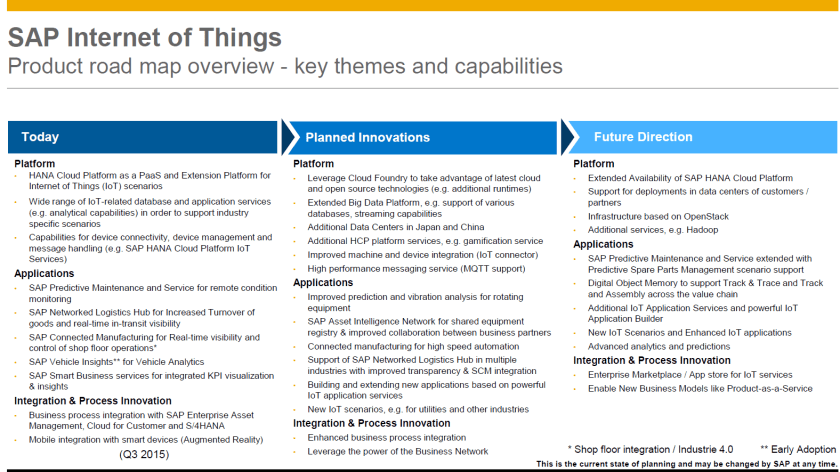 SAP Internet of Things
Product road map overview - key themes and capabilities

Today

Platform
- HANA Cloud Platform as a PaaS and Extension Platform for Internet of Things (IoT) scenarios
- Wide range of IoT-related database and application services (e.g. analytical capabilities) in order to support industry specific scenarios
- Capabilities for device connectivity, device management and message handling (e.g. SAP HANA Cloud Platform IoT Services)

Applications
- SAP Predictive Maintenance and Service for remote condition monitoring
- SAP Networked Logistics Hub for Increased Turnover of goods and real-time in-transit visibility
- SAP Connected Manufacturing for Real-time visibility and control of shop floor operations*
- SAP Vehicle Insights** for Vehicle Analytics
- SAP Smart Business services for integrated KPI visualization & insights

Integration & Process Innovation
- Business process integration with SAP Enterprise Asset Management, Cloud for Customer and S/4HANA
- Mobile integration with smart devices (Augmented Reality)

(Q3 2015)

Planned Innovations

Platform
- Leverage Cloud Foundry to take advantage of latest cloud and open source technologies (e.g. additional runtimes)
- Extended Big Data Platform, e.g. support of various databases, streaming capabilities
- Additional Data Centers in Japan and China
- Additional HCP platform services, e.g. gamification service
- Improved machine and device integration (IoT connector)
- High performance messaging service (MQTT support)

Applications
- Improved prediction and vibration analysis for rotating equipment
- SAP Asset Intelligence Network for shared equipment registry & improved collaboration between business partners
- Connected manufacturing for high speed automation
- Support of SAP Networked Logistics Hub in multiple industries with improved transparency & SCM integration
- Building and extending new applications based on powerful IoT application services
- New IoT scenarios, e.g. for utilities and other industries

Integration & Process Innovation
- Enhanced business process integration
- Leverage the power of the Business Network

Future Direction

Platform
- Extended Availability of SAP HANA Cloud Platform
- Support for deployments in data centers of customers / partners
- Infrastructure based on OpenStack
- Additional services, e.g. Hadoop

Applications
- SAP Predictive Maintenance and Service extended with Predictive Spare Parts Management scenario support
- Digital Object Memory to support Track & Trace and Track and Assembly across the value chain
- Additional IoT Application Services and powerful IoT Application Builder
- New IoT Scenarios and Enhanced IoT applications
- Advanced analytics and predictions

Integration & Process Innovation
- Enterprise Marketplace / App store for IoT services
- Enable New Business Models like Product-as-a-Service

* Shop floor integration / Industrie 4.0 ** Early Adoption
This is the current state of planning and may be changed by SAP at any time.